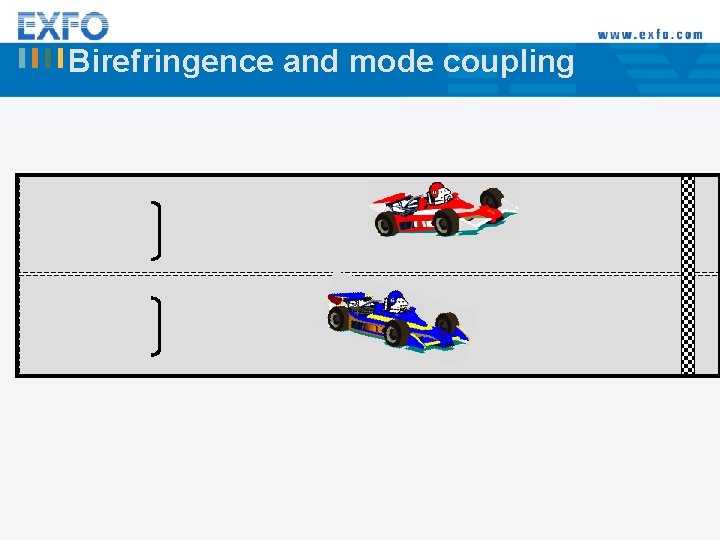 EXFO

www.exfo.com

Birefringence and mode coupling